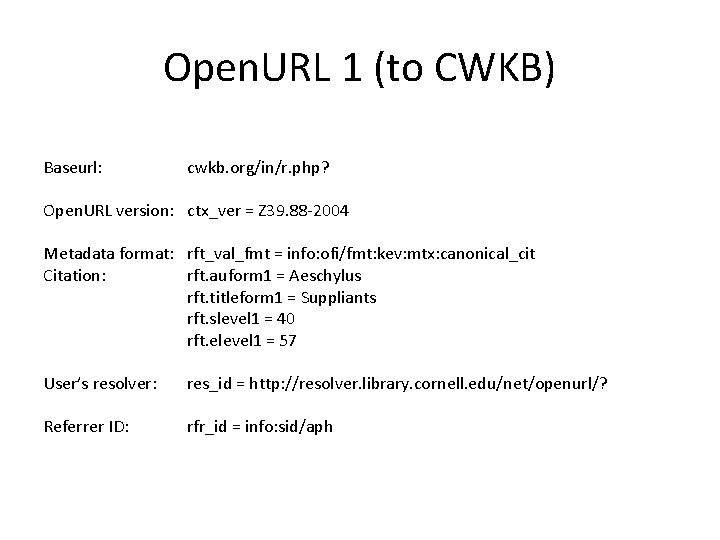 OpenURL 1 (to CWKB)

Baseurl: cwkb.org/in/r.php?

OpenURL version: ctx_ver = Z39.88-2004

Metadata format: rft_val_fmt = info:ofi/fmt:kev:mtx:canonical_cit
Citation: rft.auform1 = Aeschylus
rft.titleform1 = Suppliants
rft.slevel1 = 40
rft.elevel1 = 57

User's resolver: res_id = http://resolver.library.cornell.edu/net/openurl/?

Referrer ID: rfr_id = info:sid/aph